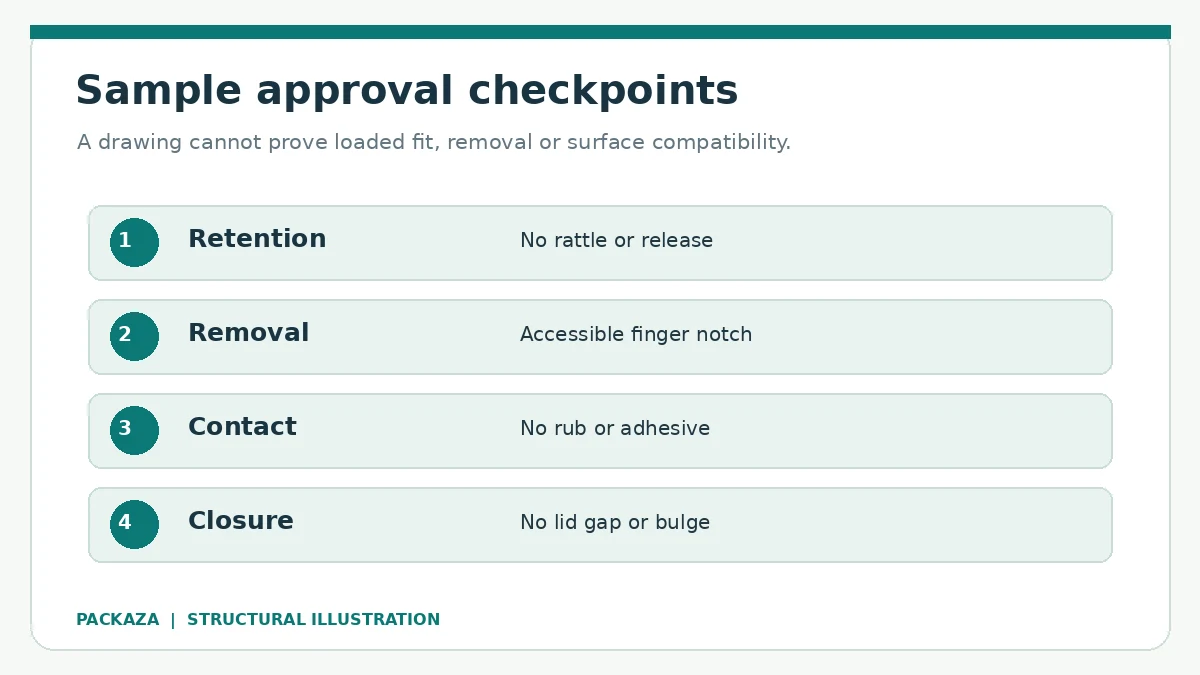 Sample approval checkpoints

A drawing cannot prove loaded fit, removal or surface compatibility.

1 Retention No rattle or release

2 Removal Accessible finger notch

3 Contact No rub or adhesive

4 Closure No lid gap or bulge

PACKAZA | STRUCTURAL ILLUSTRATION